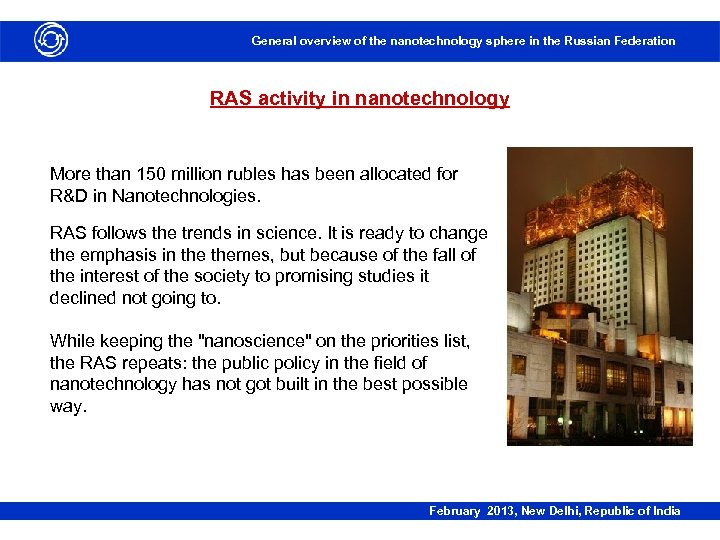 General overview of the nanotechnology sphere in the Russian Federation

RAS activity in nanotechnology

More than 150 million rubles has been allocated for R&D in Nanotechnologies.

RAS follows the trends in science. It is ready to change the emphasis in the themes, but because of the fall of the interest of the society to promising studies it declined not going to.

While keeping the "nanoscience" on the priorities list, the RAS repeats: the public policy in the field of nanotechnology has not got built in the best possible way.

February 2013, New Delhi, Republic of India